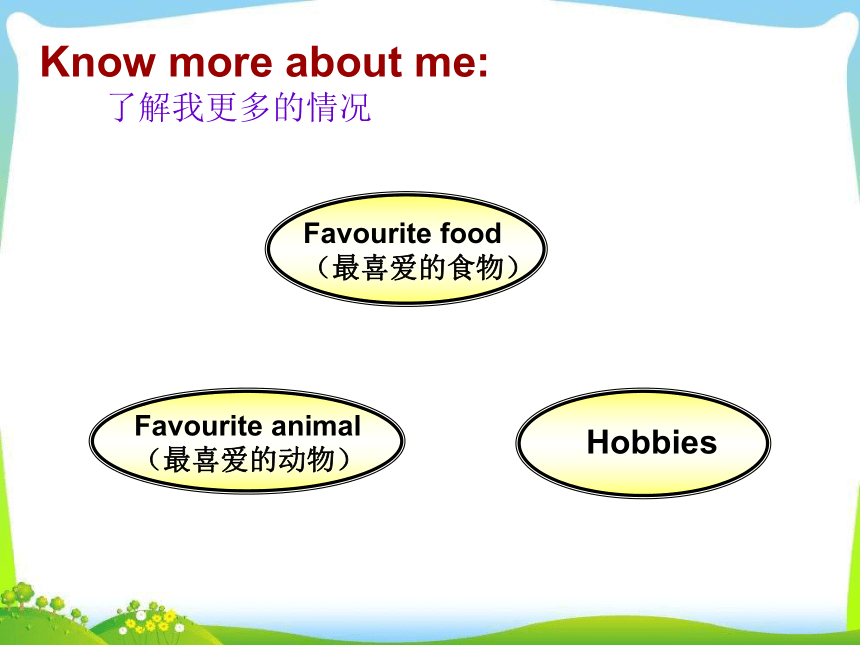 Know more about me:
了解我更多的情况

Favourite food
（最喜爱的食物）

Favourite animal
（最喜爱的动物）

Hobbies